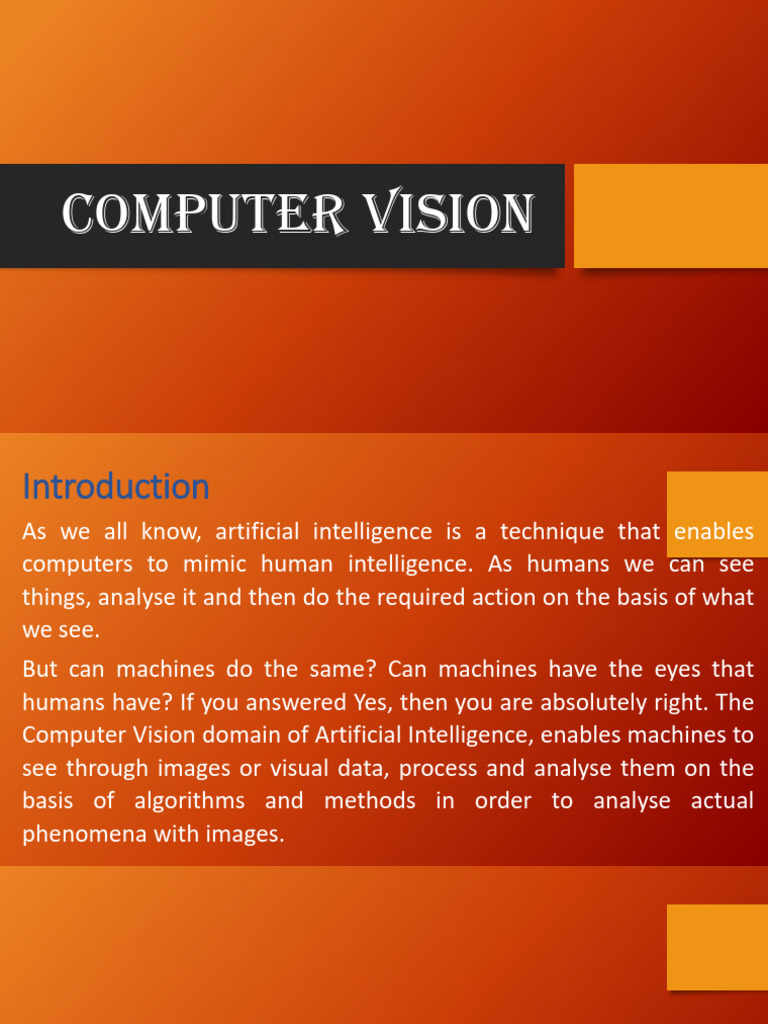 COMPUTER VISION

Introduction

As we all know, artificial intelligence is a technique that enables computers to mimic human intelligence. As humans we can see things, analyse it and then do the required action on the basis of what we see.

But can machines do the same? Can machines have the eyes that humans have? If you answered Yes, then you are absolutely right. The Computer Vision domain of Artificial Intelligence, enables machines to see through images or visual data, process and analyse them on the basis of algorithms and methods in order to analyse actual phenomena with images.